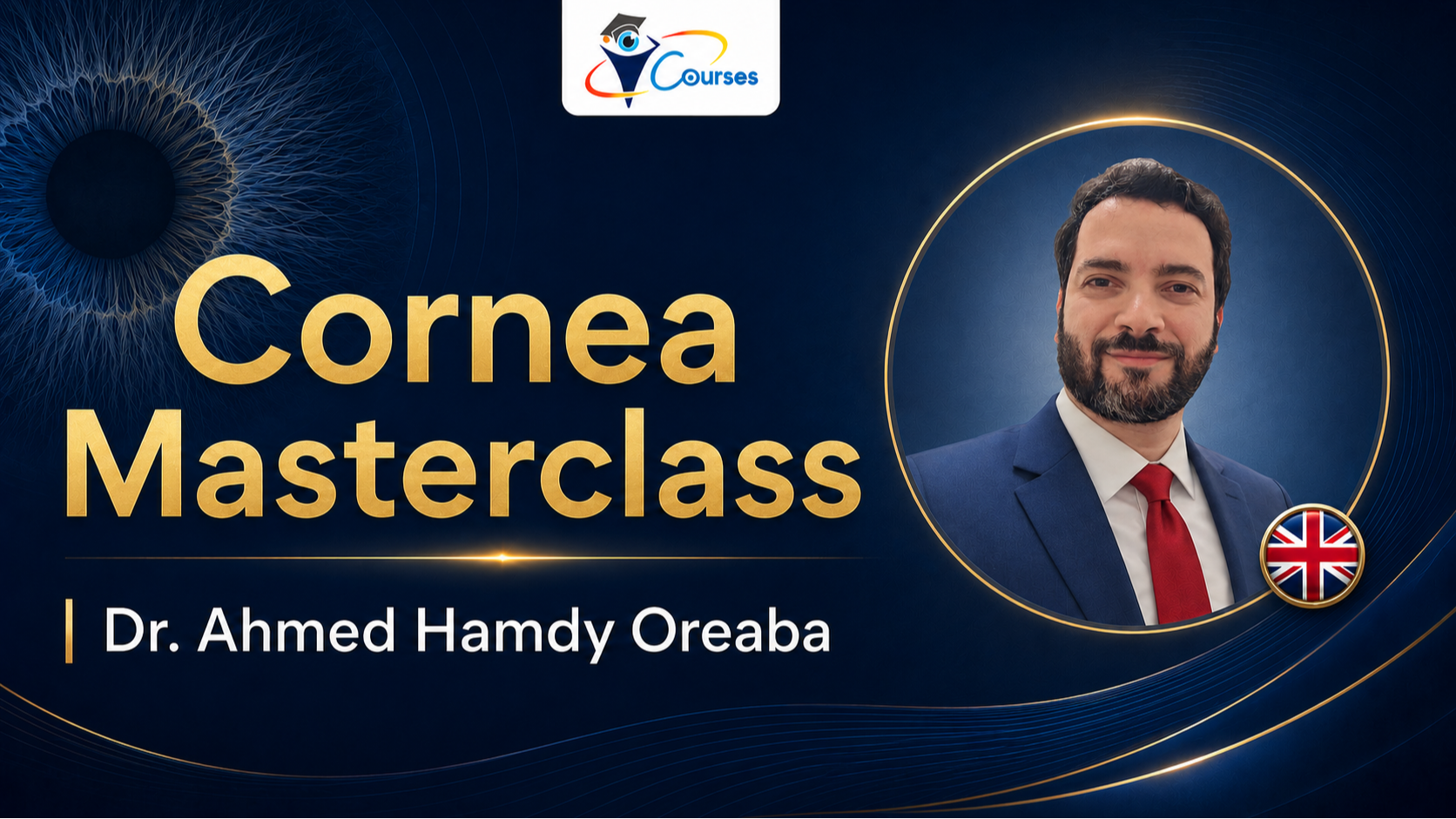 Courses

Cornea Masterclass

Dr. Ahmed Hamdy Oreaba